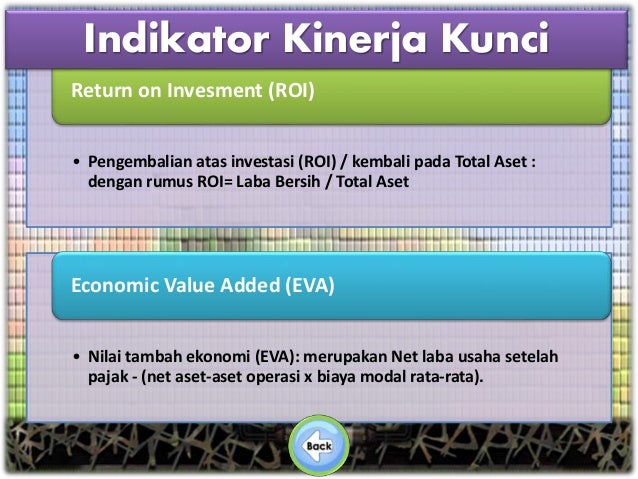 Indikator Kinerja Kunci

Return on Invesment (ROI)

• Pengembalian atas investasi (ROI) / kembali pada Total Aset : dengan rumus ROI= Laba Bersih / Total Aset

Economic Value Added (EVA)

• Nilai tambah ekonomi (EVA): merupakan Net laba usaha setelah pajak - (net aset-aset operasi x biaya modal rata-rata).

Back